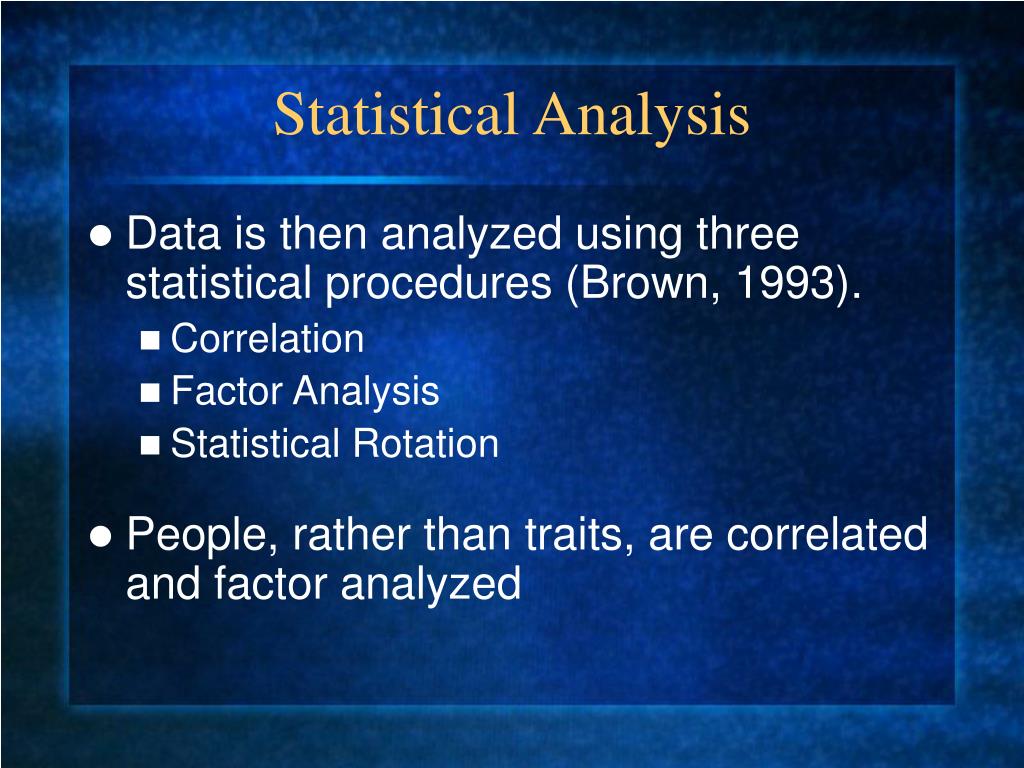 Statistical Analysis

- Data is then analyzed using three statistical procedures (Brown, 1993).
  - Correlation
  - Factor Analysis
  - Statistical Rotation

- People, rather than traits, are correlated and factor analyzed